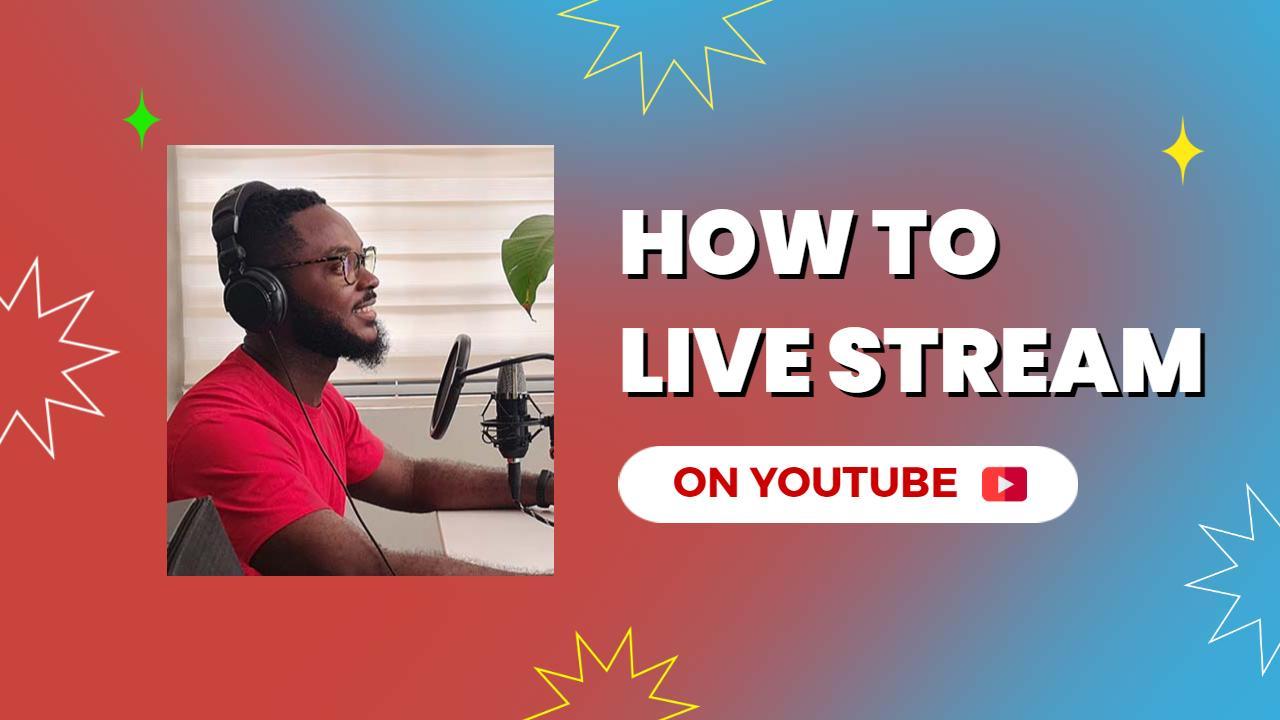 HOW TO
LIVE STREAM

ON YOUTUBE